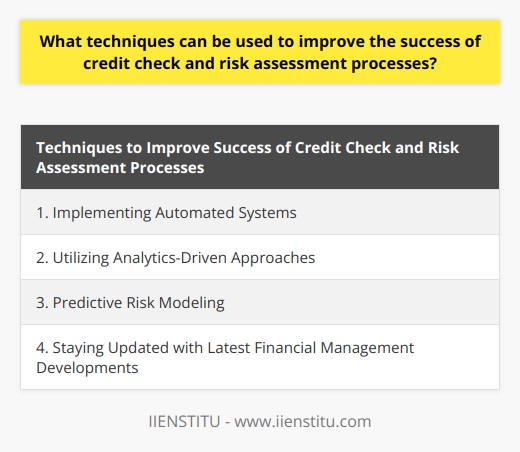 What techniques can be used to improve the success of credit check and risk assessment processes?

| Techniques to Improve Success of Credit Check and Risk Assessment Processes |
|---|
| 1. Implementing Automated Systems |
| 2. Utilizing Analytics-Driven Approaches |
| 3. Predictive Risk Modeling |
| 4. Staying Updated with Latest Financial Management Developments |

IIENSTITU - www.iienstitu.com